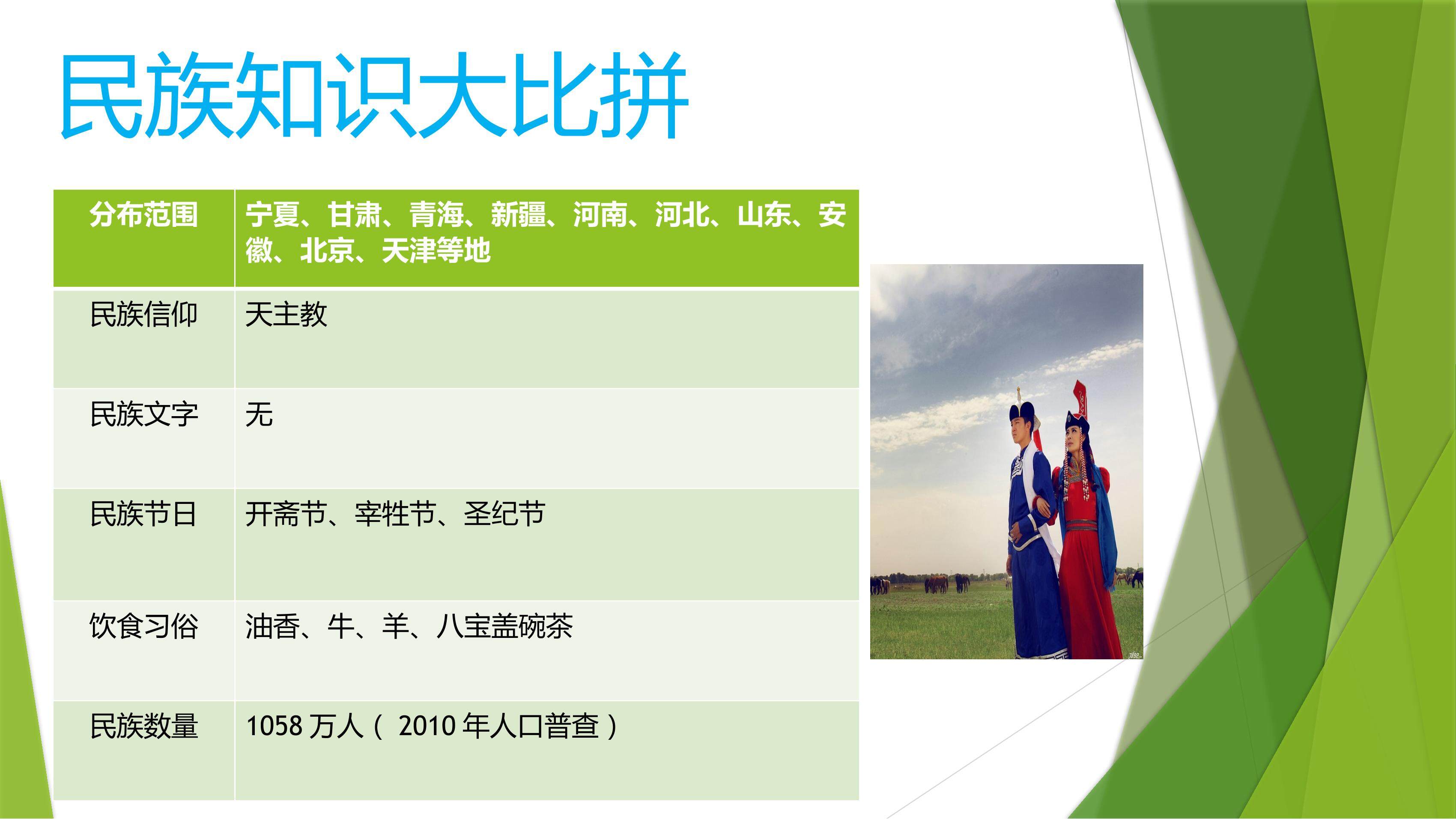 民族知识大比拼

| 分布范围 | 宁夏、甘肃、青海、新疆、河南、河北、山东、安徽、北京、天津等地 |
|---|---|
| 民族信仰 | 天主教 |
| 民族文字 | 无 |
| 民族节日 | 开斋节、宰牲节、圣纪节 |
| 饮食习俗 | 油香、牛、羊、八宝盖碗茶 |
| 民族数量 | 1058 万人（ 2010 年人口普查 ） |